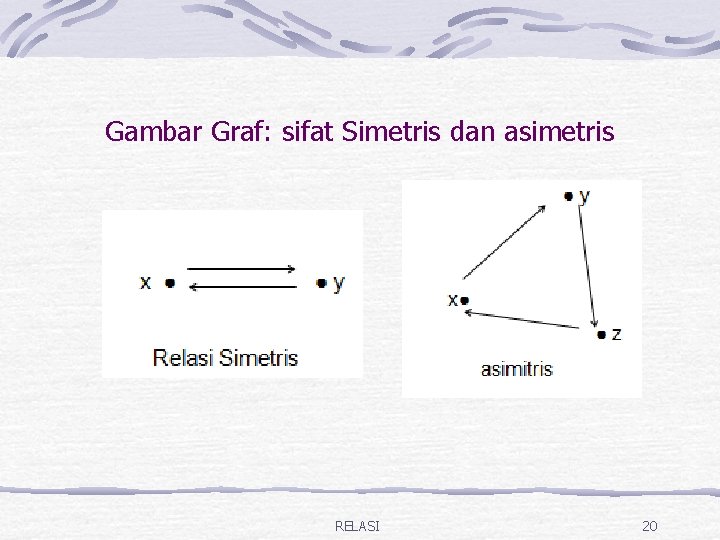 Gambar Graf: sifat Simetris dan asimetris

x y

Relasi Simetris

y

x

z

asimitris

RELASI

20